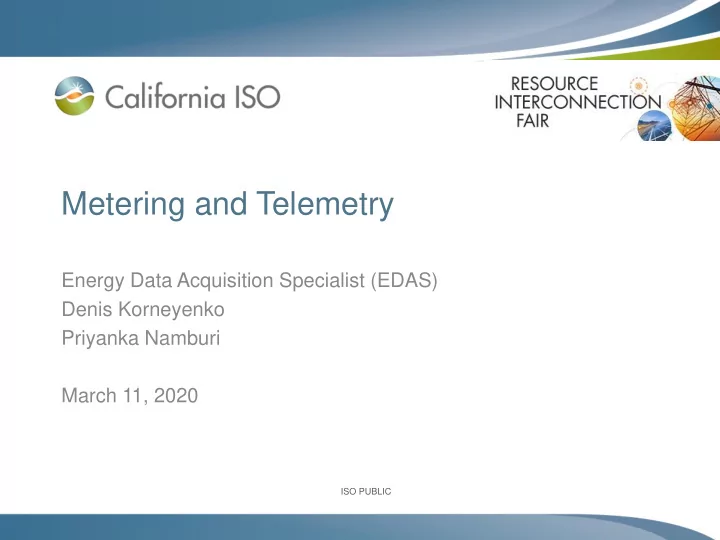 California ISO

RESOURCE INTERCONNECTION FAIR

Metering and Telemetry

Energy Data Acquisition Specialist (EDAS)
Denis Korneyenko
Priyanka Namburi

March 11, 2020

ISO PUBLIC